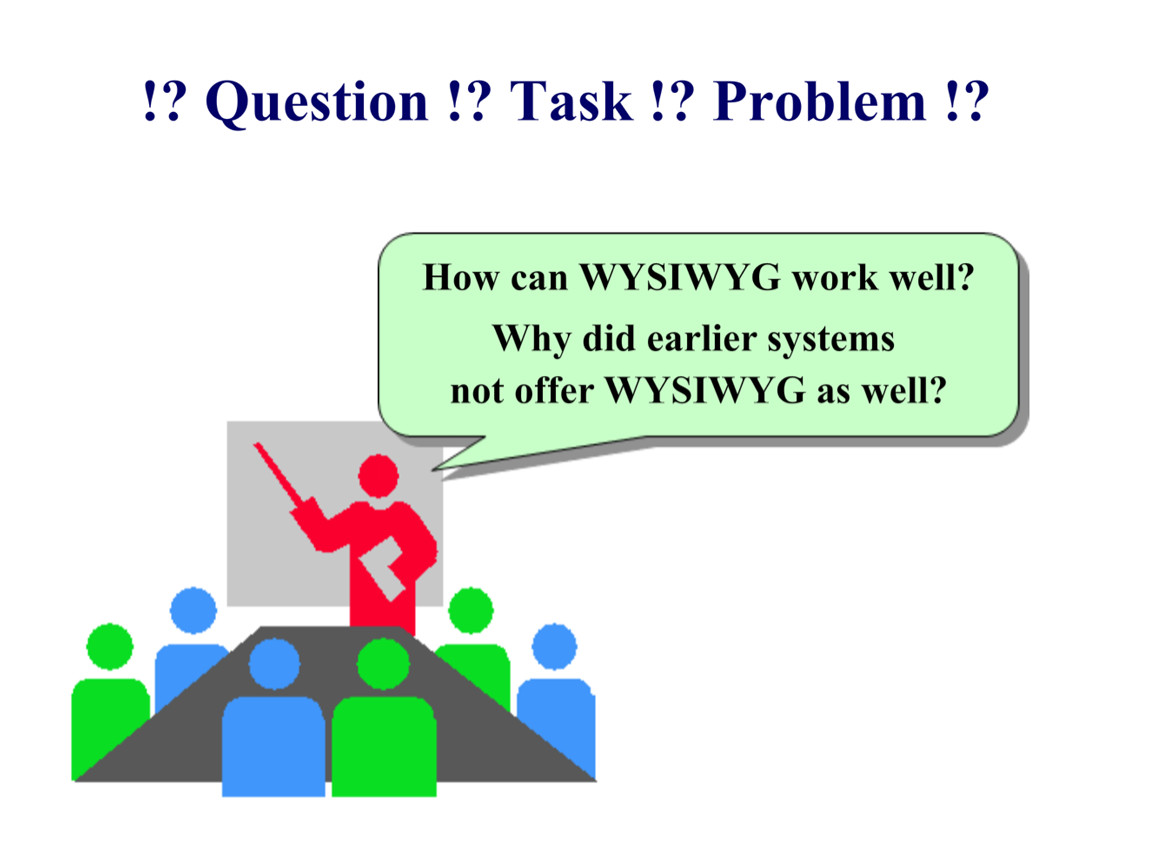 !? Question !? Task !? Problem !?

How can WYSIWYG work well?
Why did earlier systems not offer WYSIWYG as well?